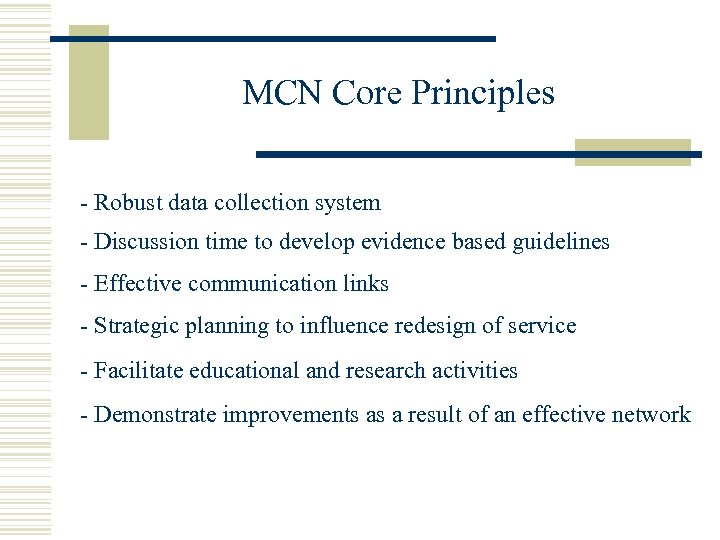 MCN Core Principles

- Robust data collection system
- Discussion time to develop evidence based guidelines
- Effective communication links
- Strategic planning to influence redesign of service
- Facilitate educational and research activities
- Demonstrate improvements as a result of an effective network